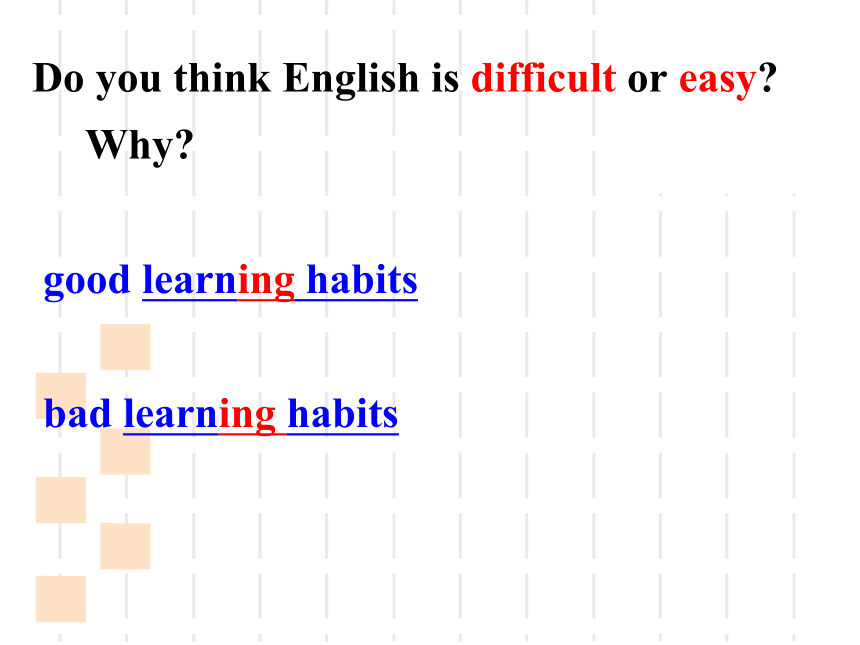 Do you think English is difficult or easy?
Why?

good learning habits

bad learning habits